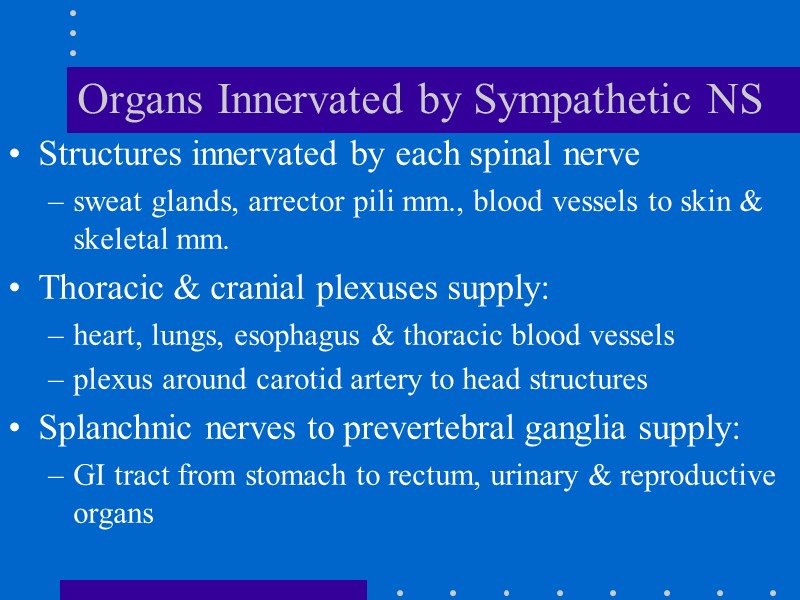 Organs Innervated by Sympathetic NS

• Structures innervated by each spinal nerve
– sweat glands, arrector pili mm., blood vessels to skin & skeletal mm.

• Thoracic & cranial plexuses supply:
– heart, lungs, esophagus & thoracic blood vessels
– plexus around carotid artery to head structures

• Splanchnic nerves to prevertebral ganglia supply:
– GI tract from stomach to rectum, urinary & reproductive organs